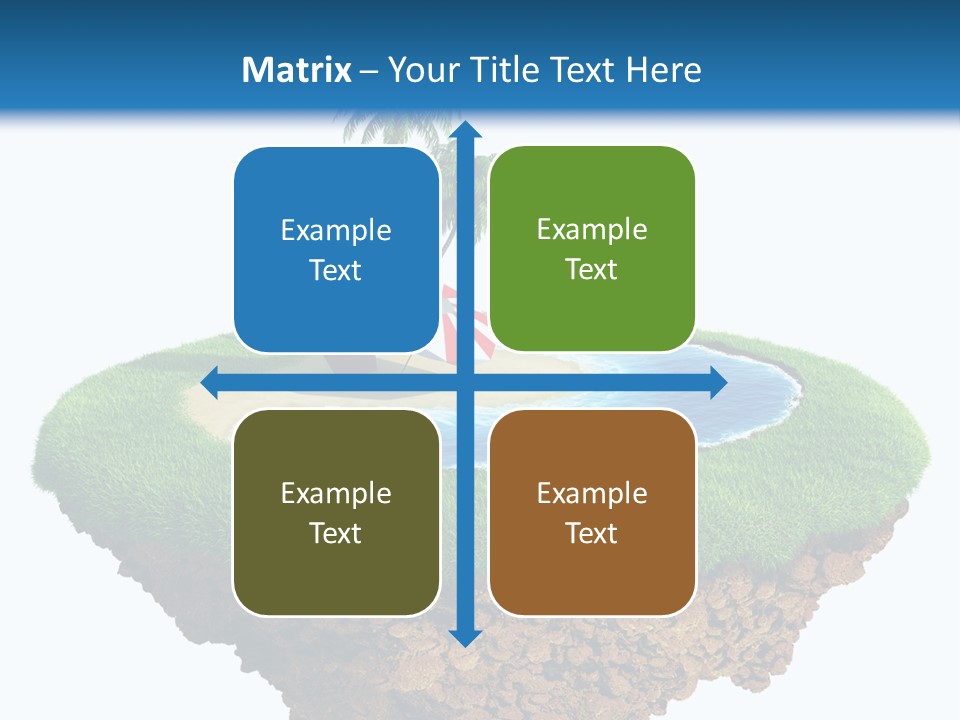 Matrix – Your Title Text Here

Example Text

Example Text

Example Text

Example Text